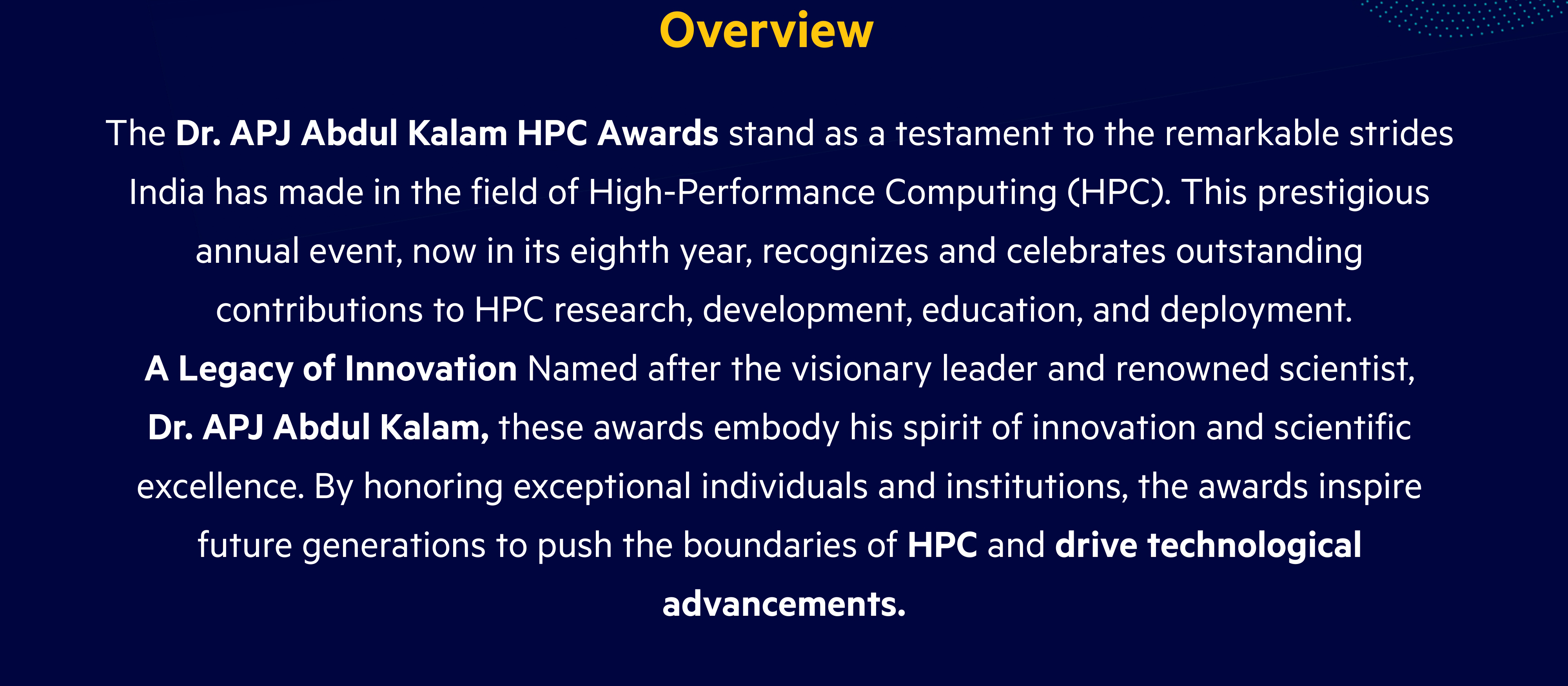 Overview

The Dr. APJ Abdul Kalam HPC Awards stand as a testament to the remarkable strides India has made in the field of High-Performance Computing (HPC). This prestigious annual event, now in its eighth year, recognizes and celebrates outstanding contributions to HPC research, development, education, and deployment.
A Legacy of Innovation Named after the visionary leader and renowned scientist, Dr. APJ Abdul Kalam, these awards embody his spirit of innovation and scientific excellence. By honoring exceptional individuals and institutions, the awards inspire future generations to push the boundaries of HPC and drive technological advancements.